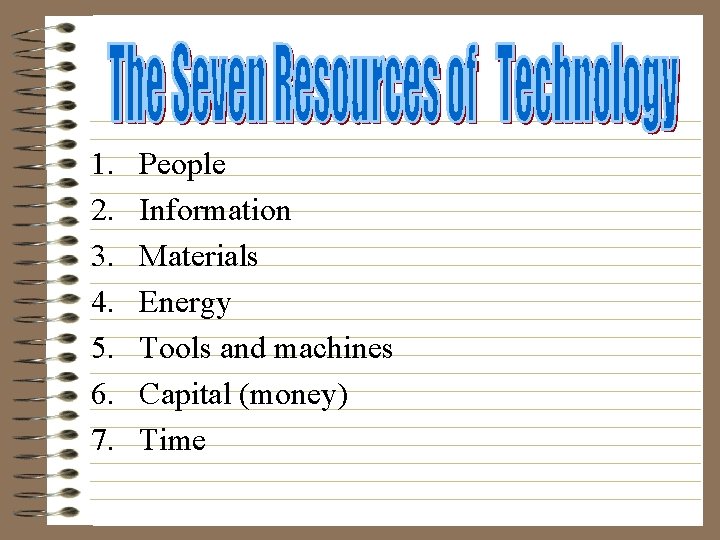 The Seven Resources of Technology

1. People
2. Information
3. Materials
4. Energy
5. Tools and machines
6. Capital (money)
7. Time